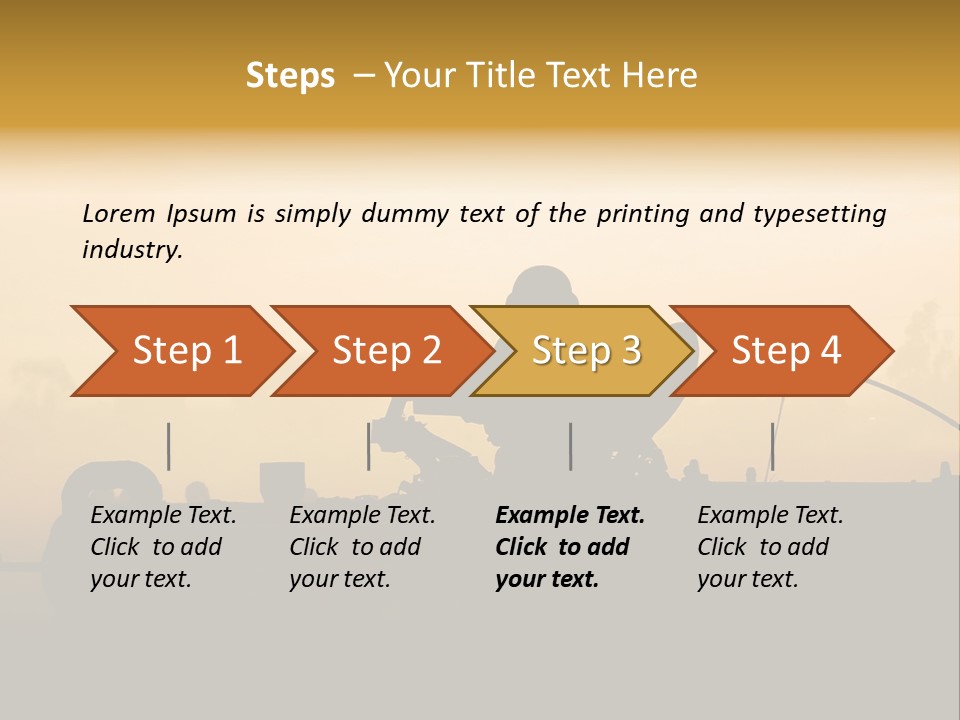 Steps – Your Title Text Here

Lorem Ipsum is simply dummy text of the printing and typesetting industry.

Step 1

Step 2

Step 3

Step 4

Example Text. Click to add your text.

Example Text. Click to add your text.

Example Text. Click to add your text.

Example Text. Click to add your text.